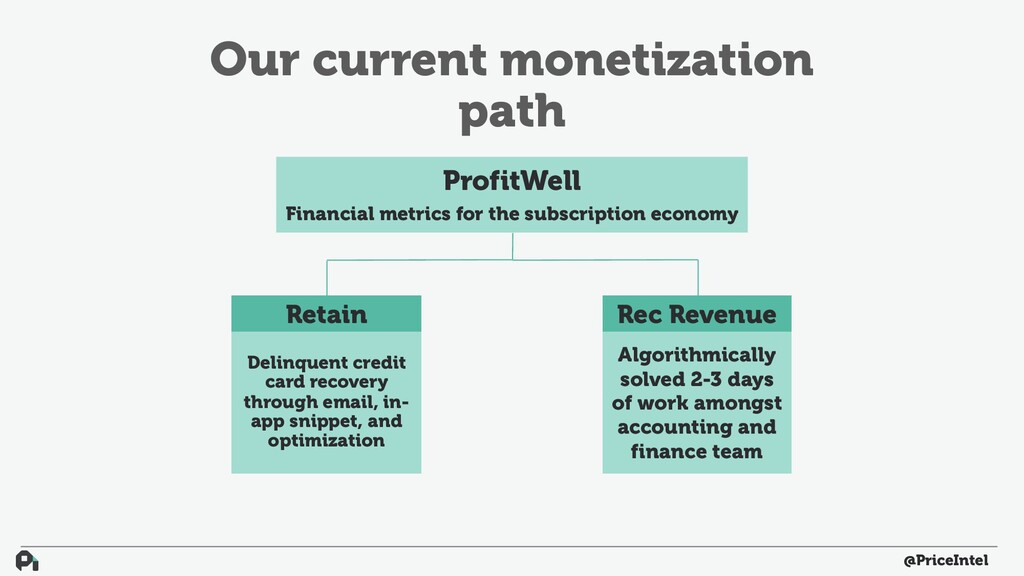 Our current monetization path

ProfitWell
Financial metrics for the subscription economy

Retain

Delinquent credit card recovery through email, in-app snippet, and optimization

Rec Revenue

Algorithmically solved 2-3 days of work amongst accounting and finance team

@PriceIntel